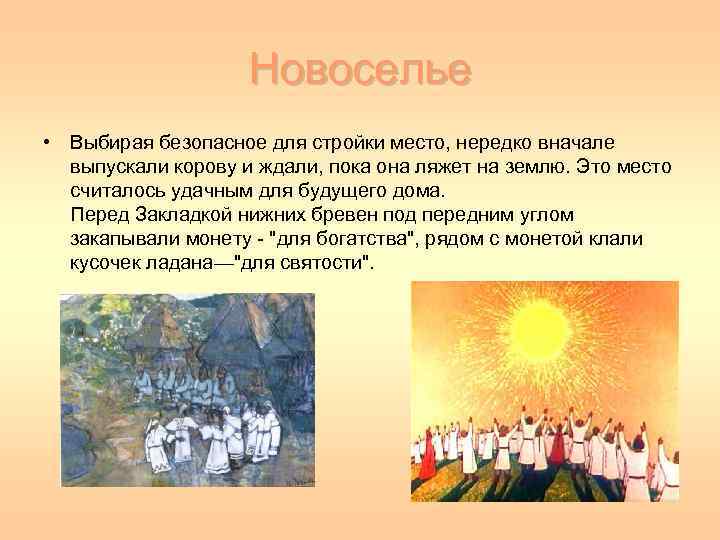 Новоселье

• Выбирая безопасное для стройки место, нередко вначале выпускали корову и ждали, пока она ляжет на землю. Это место считалось удачным для будущего дома.
Перед Закладкой нижних бревен под передним углом закапывали монету - "для богатства", рядом с монетой клали кусочек ладана—"для святости".